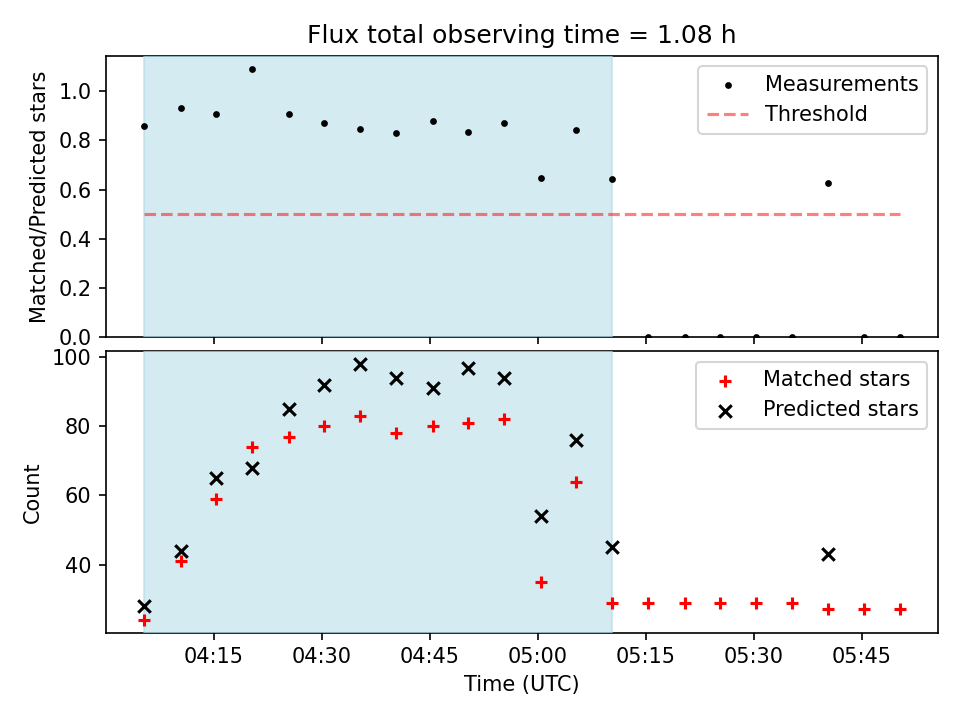 Flux total observing time = 1.08 h

Matched/Predicted stars

1.0
0.8
0.6
0.4
0.2
0.0

Measurements
Threshold

Count

100
80
60
40

Matched stars
Predicted stars

04:15
04:30
04:45
05:00
05:15
05:30
05:45

Time (UTC)